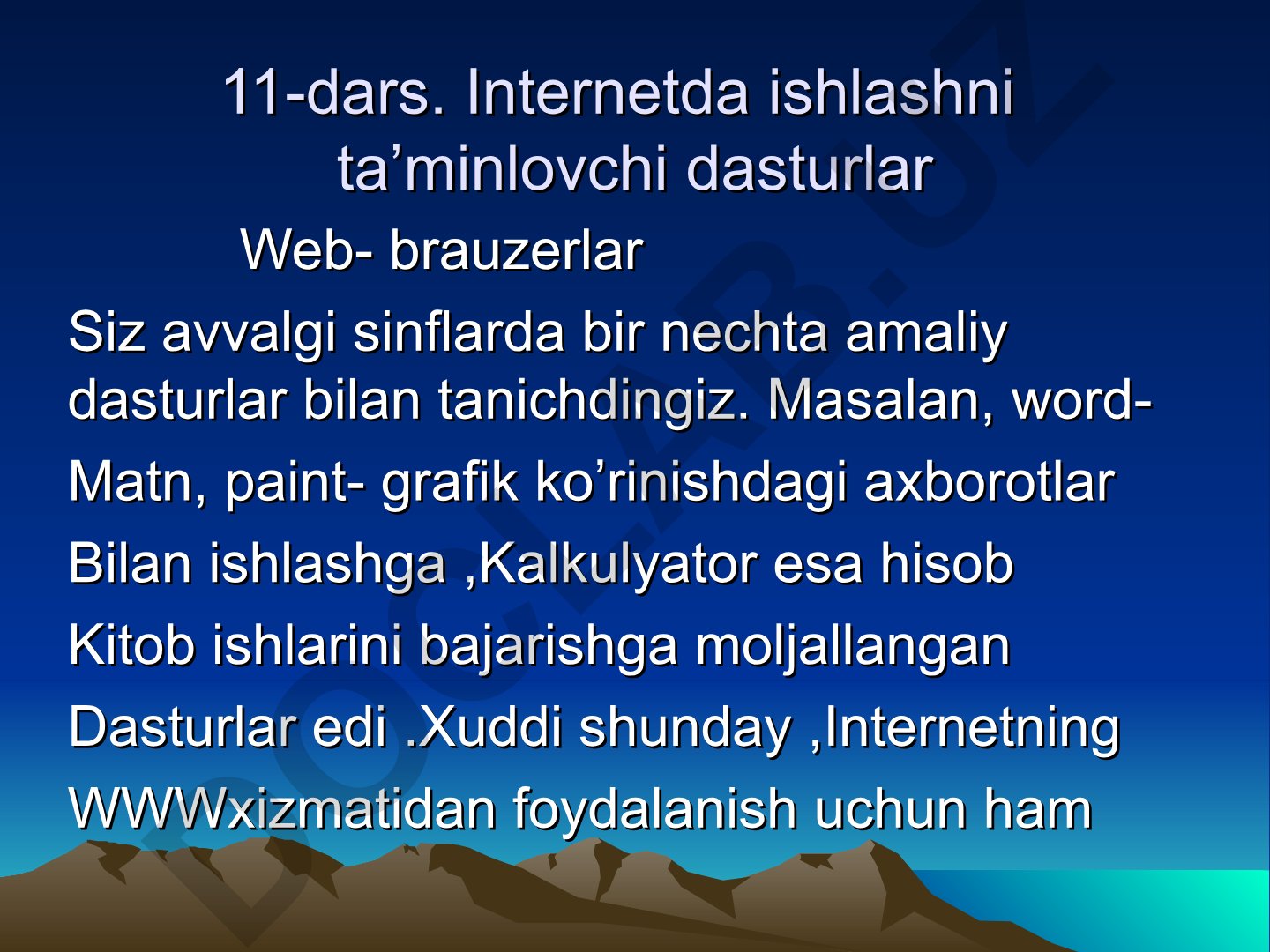 11-dars. Internetda ishlashni ta’minlovchi dasturlar

Web- brauzerlar

Siz avvalgi sinflarda bir nechta amaliy dasturlar bilan tanichdingiz. Masalan, word-

Matn, paint- grafik ko’rinishdagi axborotlar

Bilan ishlashga ,Kalkulyator esa hisob

Kitob ishlarini bajarishga moljallangan

Dasturlar edi .Xuddi shunday ,Internetning

WWWxizmatidan foydalanish uchun ham

DOCLAB.UZ